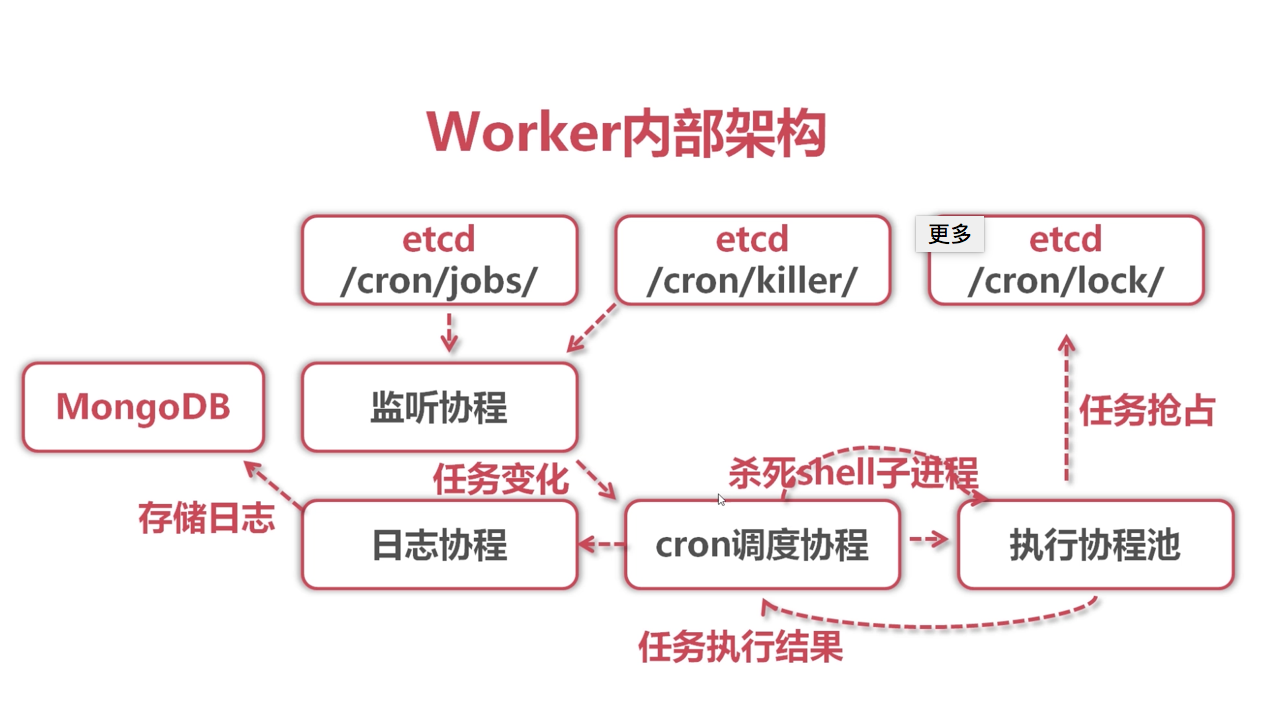 Worker内部架构

etcd
/cron/jobs/

etcd
/cron/killer/

更多

etcd
/cron/lock/

MongoDB

监听协程

任务抢占

任务变化

杀死shell子进程

存储日志

日志协程

cron调度协程

执行协程池

任务执行结果